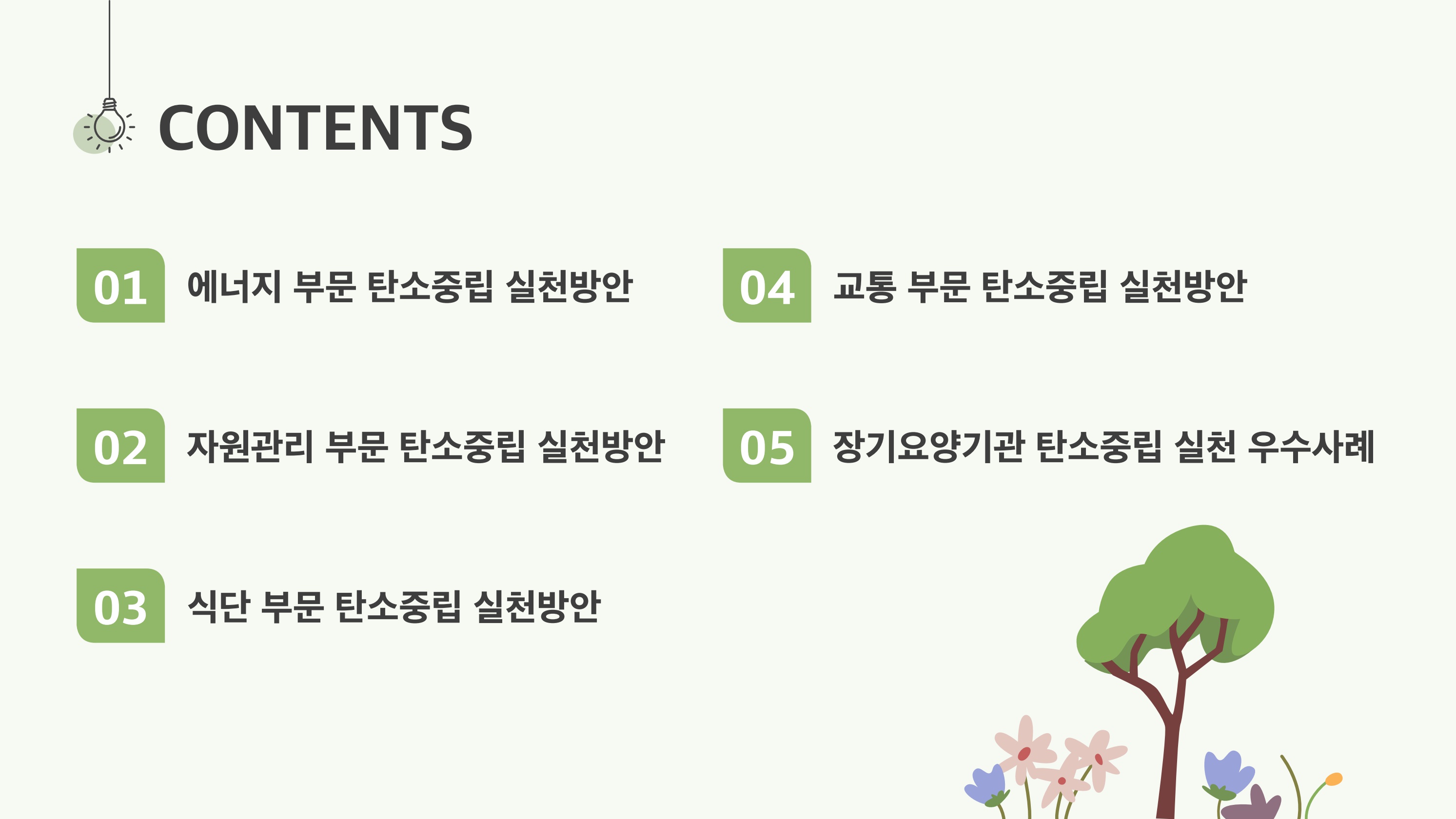 CONTENTS

01 에너지 부문 탄소중립 실천방안

02 자원관리 부문 탄소중립 실천방안

03 식단 부문 탄소중립 실천방안

04 교통 부문 탄소중립 실천방안

05 장기요양기관 탄소중립 실천 우수사례